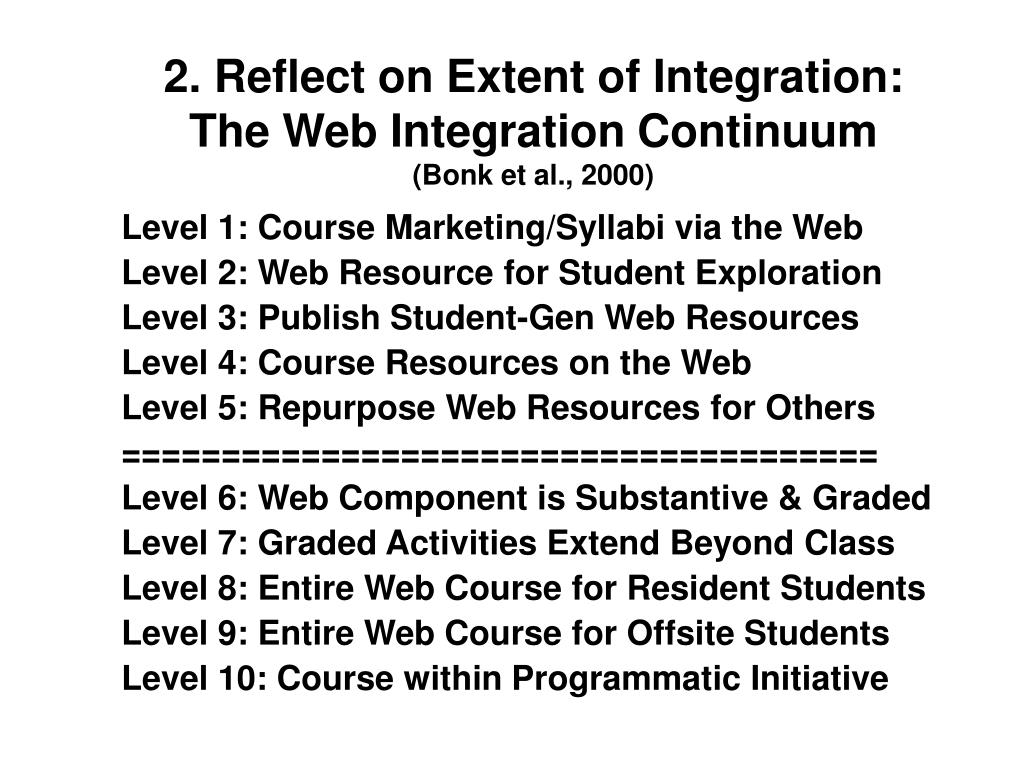 2. Reflect on Extent of Integration:
The Web Integration Continuum
(Bonk et al., 2000)

Level 1: Course Marketing/Syllabi via the Web
Level 2: Web Resource for Student Exploration
Level 3: Publish Student-Gen Web Resources
Level 4: Course Resources on the Web
Level 5: Repurpose Web Resources for Others
======================================
Level 6: Web Component is Substantive & Graded
Level 7: Graded Activities Extend Beyond Class
Level 8: Entire Web Course for Resident Students
Level 9: Entire Web Course for Offsite Students
Level 10: Course within Programmatic Initiative